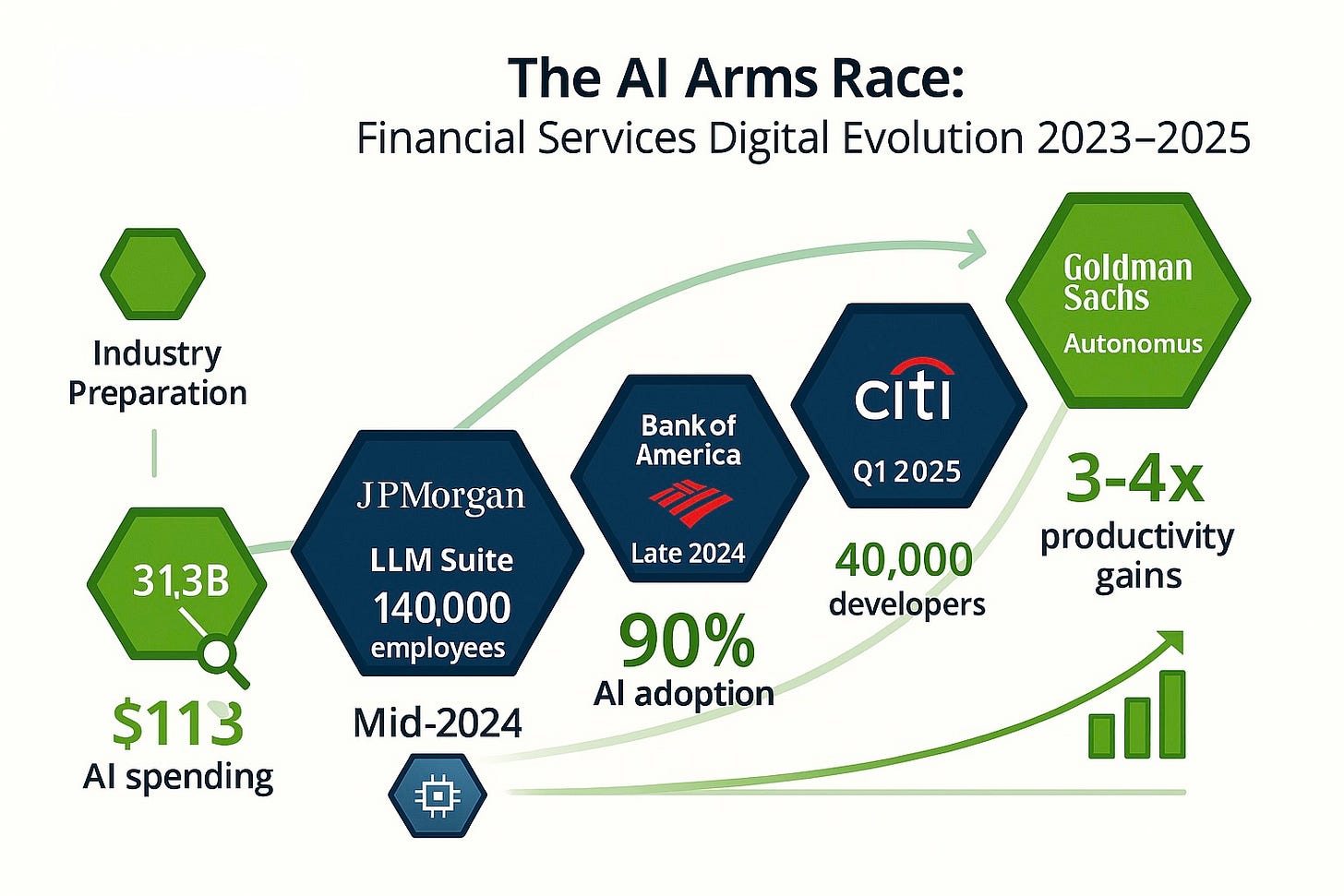 The AI Arms Race:
Financial Services Digital Evolution 2023–2025

Industry Preparation

31,3B

$113
AI spending

JPMorgan
LLM Suite
140,000
employees

Mid-2024

Bank of America
Late 2024

90%
AI adoption

citi
Q1 2025

40,000
developers

Goldman Sachs
Autonomus

3-4x
productivity gains